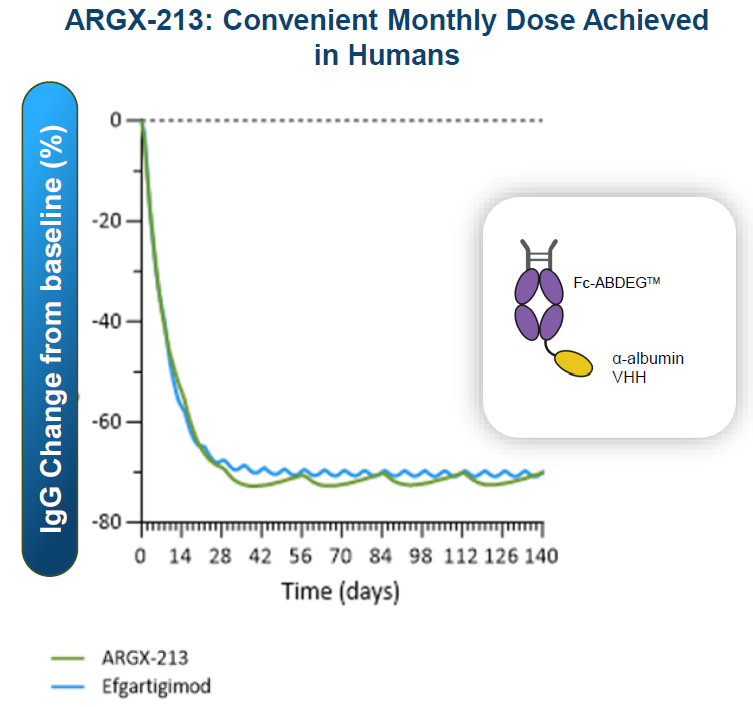 ARGX-213: Convenient Monthly Dose Achieved in Humans

IgG Change from baseline (%)

0
-20
-40
-60
-80

0 14 28 42 56 70 84 98 112 126 140

Time (days)

Fc-ABDEG™

α-albumin
VHH

ARGX-213
Efgartigimod